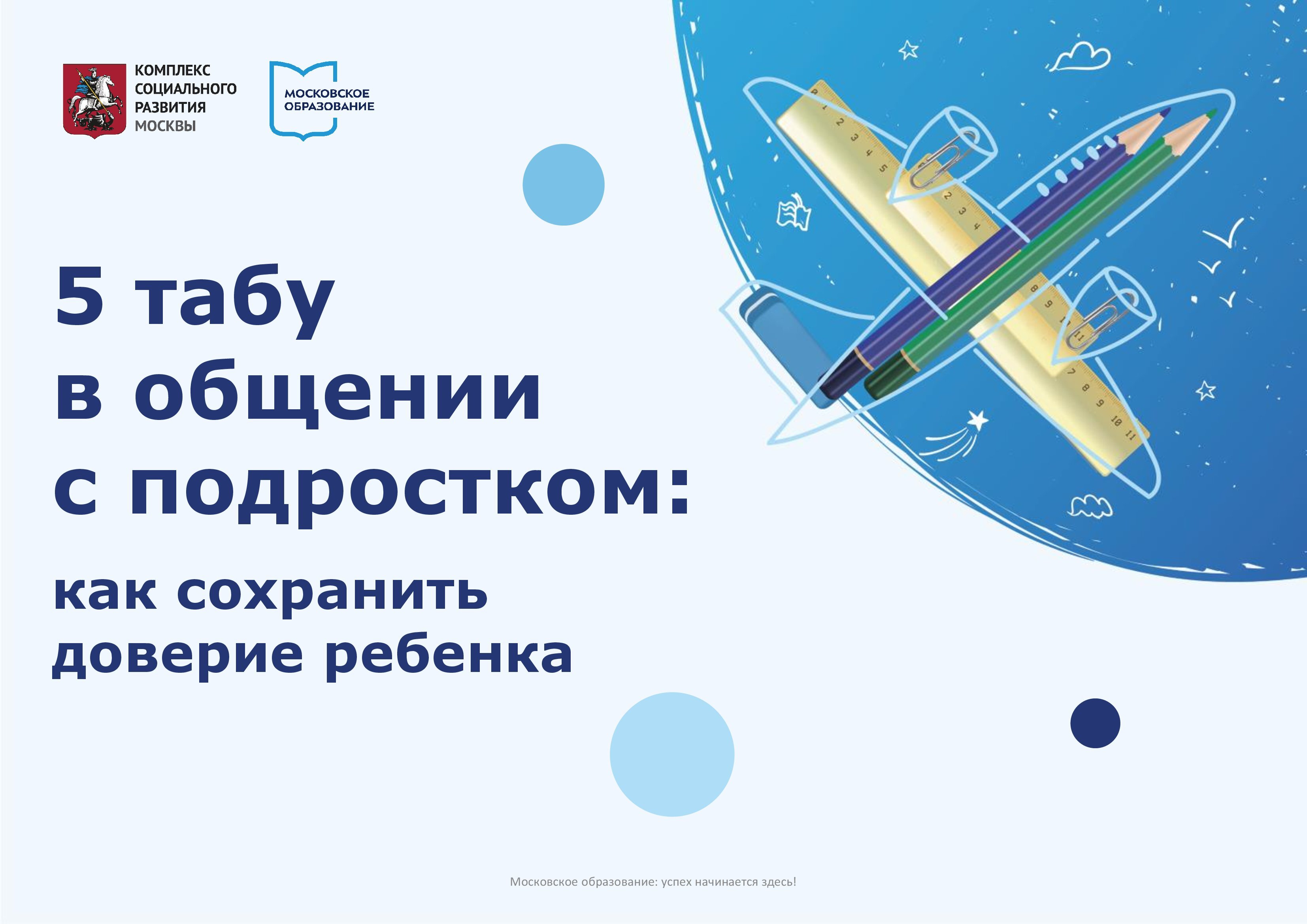 КОМПЛЕКС СОЦИАЛЬНОГО РАЗВИТИЯ МОСКВЫ

МОСКОВСКОЕ ОБРАЗОВАНИЕ

5 табу в общении с подростком:

как сохранить доверие ребенка

Московское образование: успех начинается здесь!